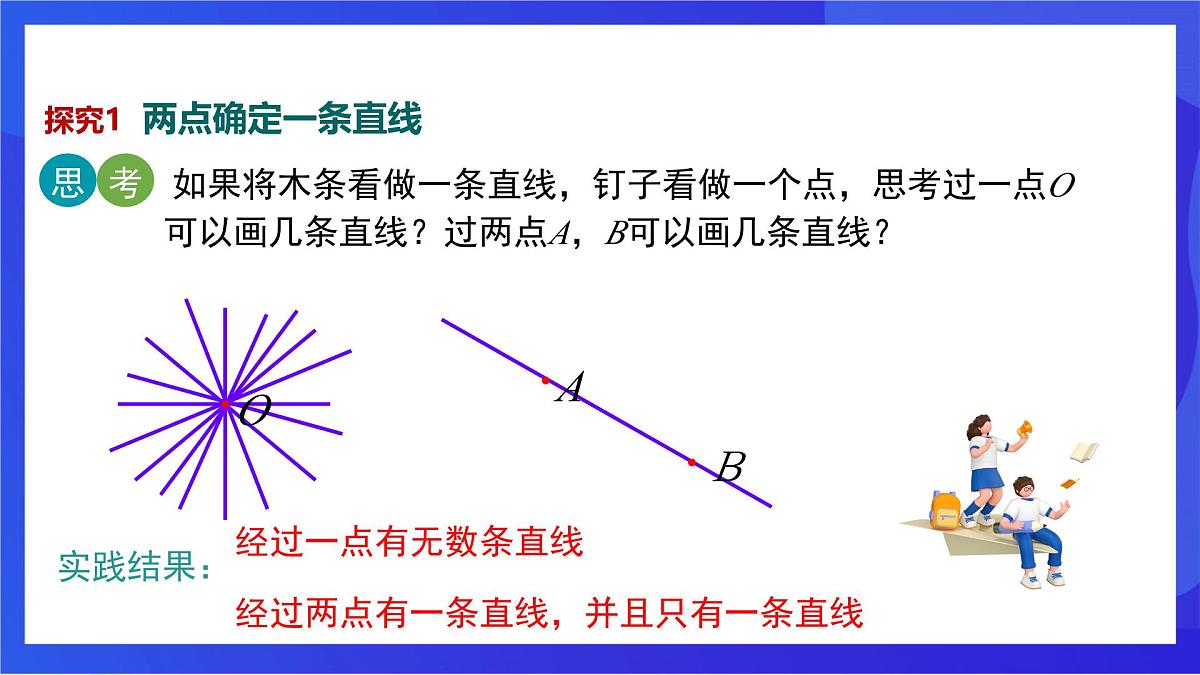 探究1 两点确定一条直线

思 考 如果将木条看做一条直线，钉子看做一个点，思考过一点$O$可以画几条直线？过两点$A$，$B$可以画几条直线？

$O$

$A$

$B$

实践结果：

经过一点有无数条直线

经过两点有一条直线，并且只有一条直线